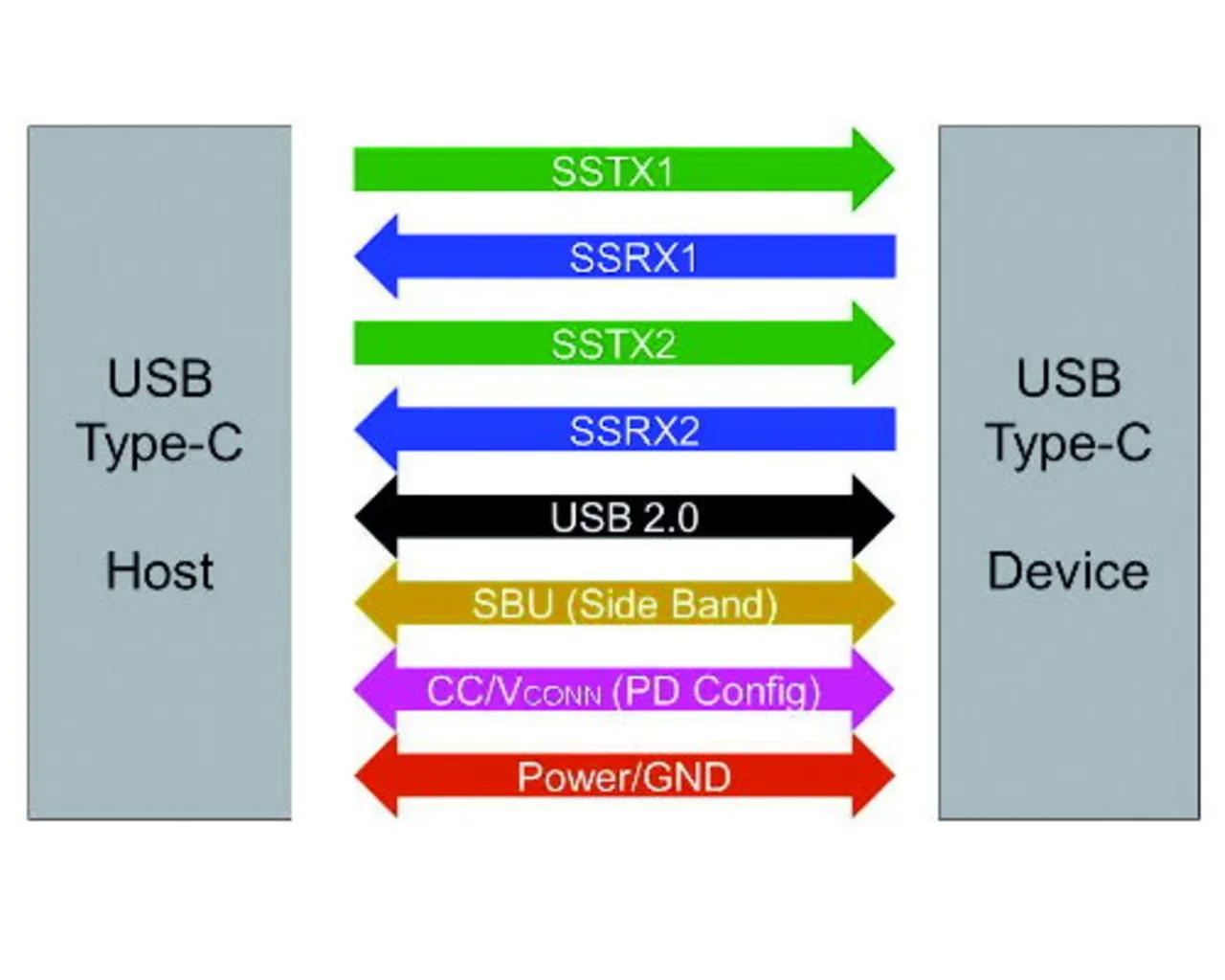 USB
Type-C

Host

SSTX1

SSRX1

SSTX2

SSRX2

USB 2.0

SBU (Side Band)

CC/$V_{CONN}$ (PD Config)

Power/GND

USB
Type-C

Device